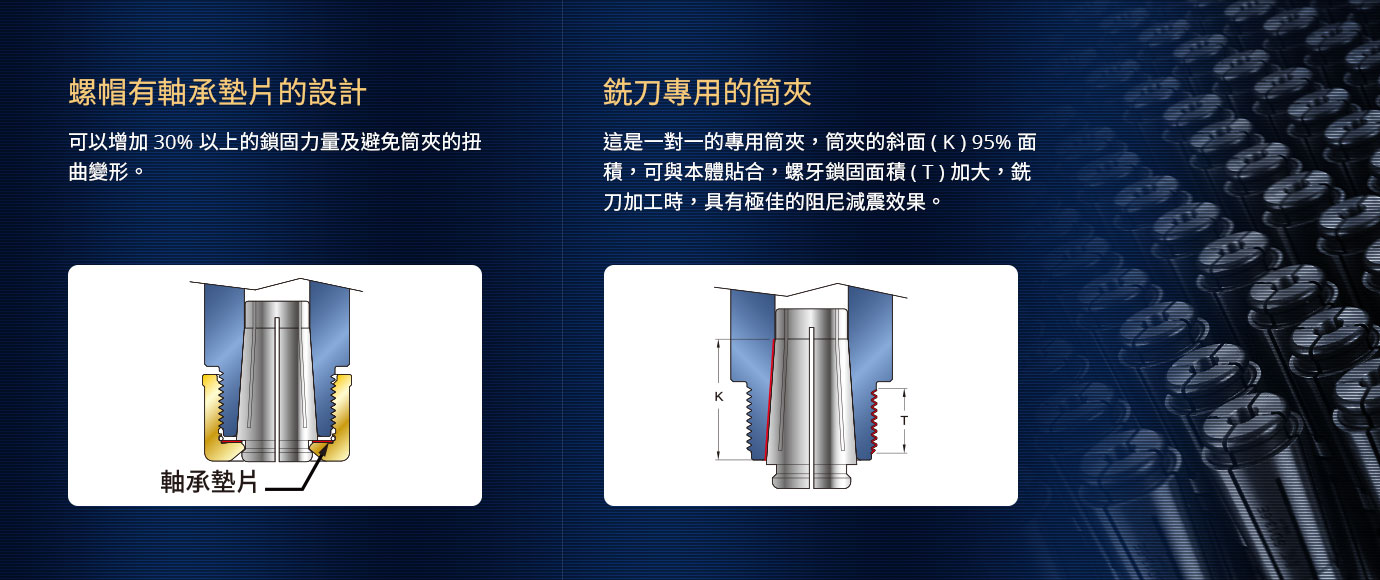 螺帽有軸承墊片的設計

可以增加 30% 以上的鎖固力量及避免筒夾的扭曲變形。

軸承墊片

銑刀專用的筒夾

這是一對一的專用筒夾，筒夾的斜面 ( K ) 95% 面積，可與本體貼合，螺牙鎖固面積 ( T ) 加大，銑刀加工時，具有極佳的阻尼減震效果。

K

T